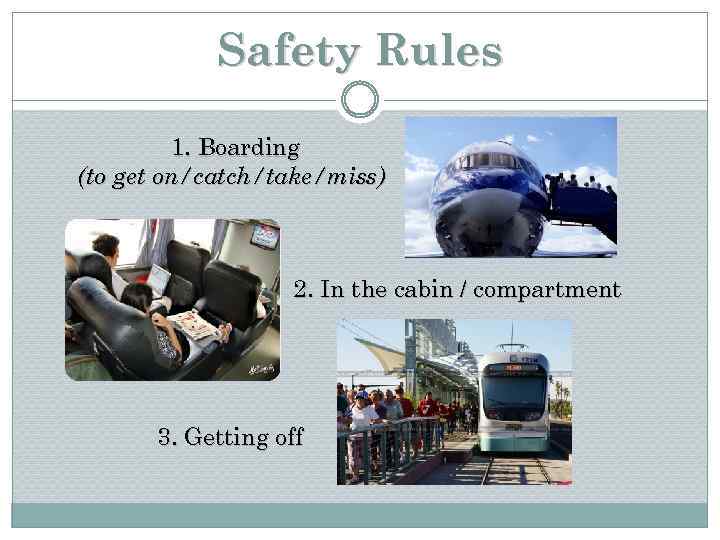 Safety Rules

1. Boarding
(to get on/catch/take/miss)

2. In the cabin / compartment

3. Getting off